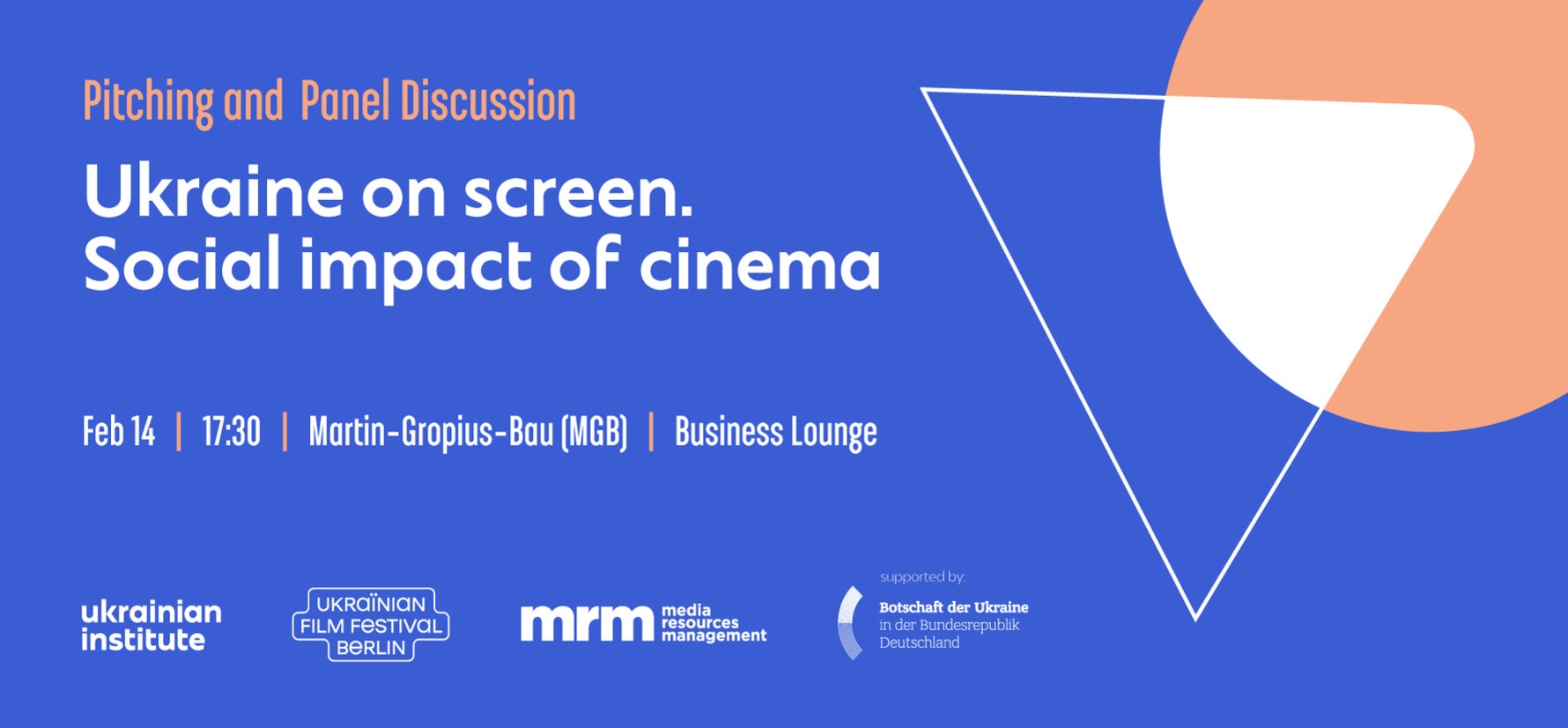 Pitching and Panel Discussion

Ukraine on screen.
Social impact of cinema

Feb 14 | 17:30 | Martin-Gropius-Bau (MGB) | Business Lounge

ukrainian institute

UKRAÏNIAN FILM FESTIVAL BERLIN

mrm media resources management

supported by:

Botschaft der Ukraine
in der Bundesrepublik
Deutschland